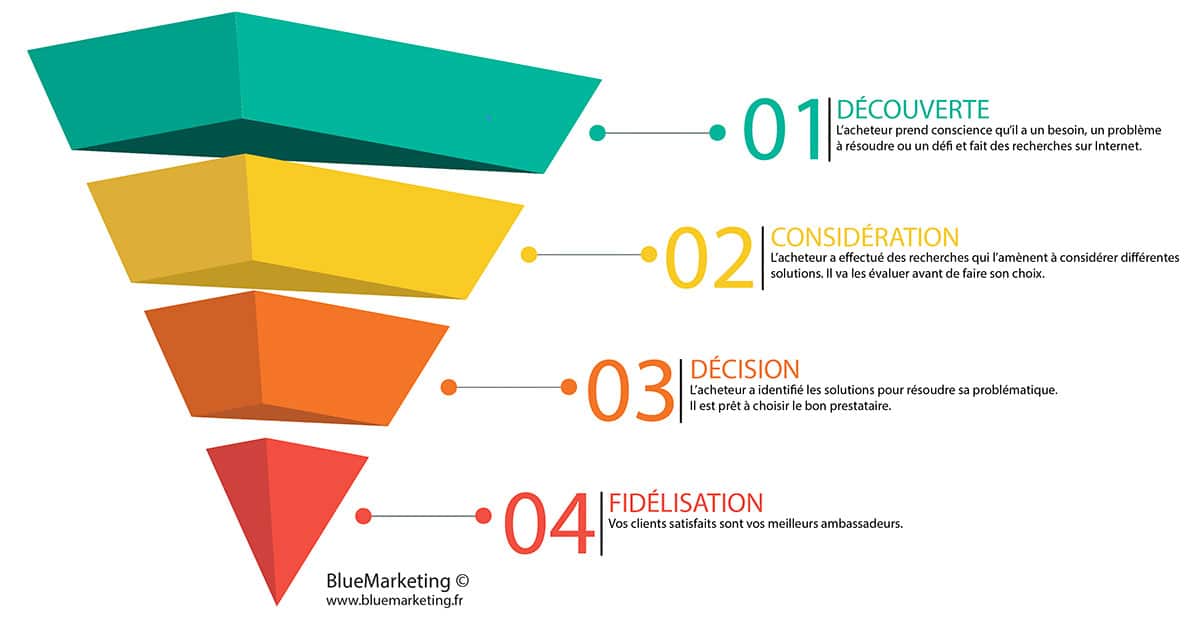 01 DÉCOUVERTE
L'acheteur prend conscience qu'il a un besoin, un problème à résoudre ou un défi et fait des recherches sur Internet.

02 CONSIDÉRATION
L'acheteur a effectué des recherches qui l'amènent à considérer différentes solutions. Il va les évaluer avant de faire son choix.

03 DÉCISION
L'acheteur a identifié les solutions pour résoudre sa problématique. Il est prêt à choisir le bon prestataire.

04 FIDÉLISATION
Vos clients satisfaits sont vos meilleurs ambassadeurs.

BlueMarketing ©
www.bluemarketing.fr